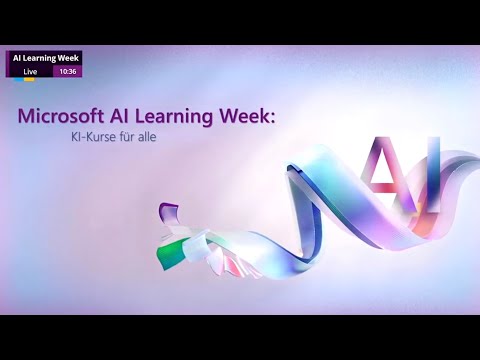 AI Learning Week
Live 10:36

Microsoft AI Learning Week:
KI-Kurse für alle

AI